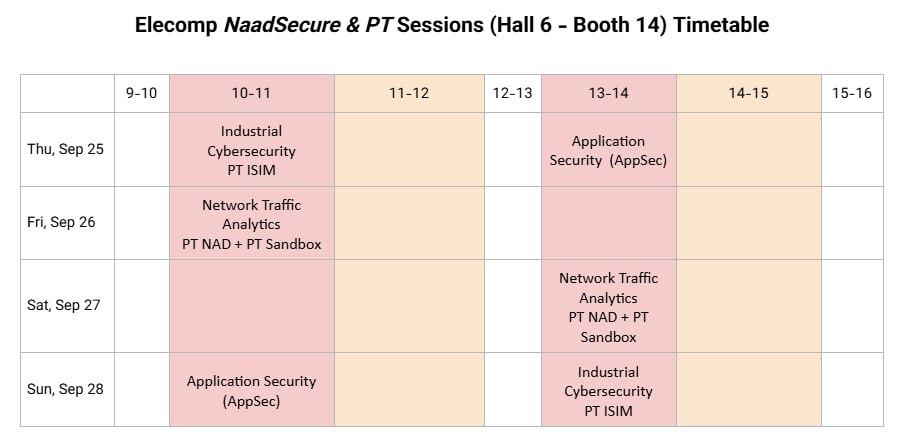 Elecomp NaadSecure & PT Sessions (Hall 6 - Booth 14) Timetable

| | 9-10 | 10-11 | 11-12 | 12-13 | 13-14 | 14-15 | 15-16 |
|---|---|---|---|---|---|---|---|
| Thu, Sep 25 | | Industrial Cybersecurity PT ISIM | | | Application Security (AppSec) | | |
| Fri, Sep 26 | | Network Traffic Analytics PT NAD + PT Sandbox | | | | | |
| Sat, Sep 27 | | | | | Network Traffic Analytics PT NAD + PT Sandbox | | |
| Sun, Sep 28 | | Application Security (AppSec) | | | Industrial Cybersecurity PT ISIM | | |